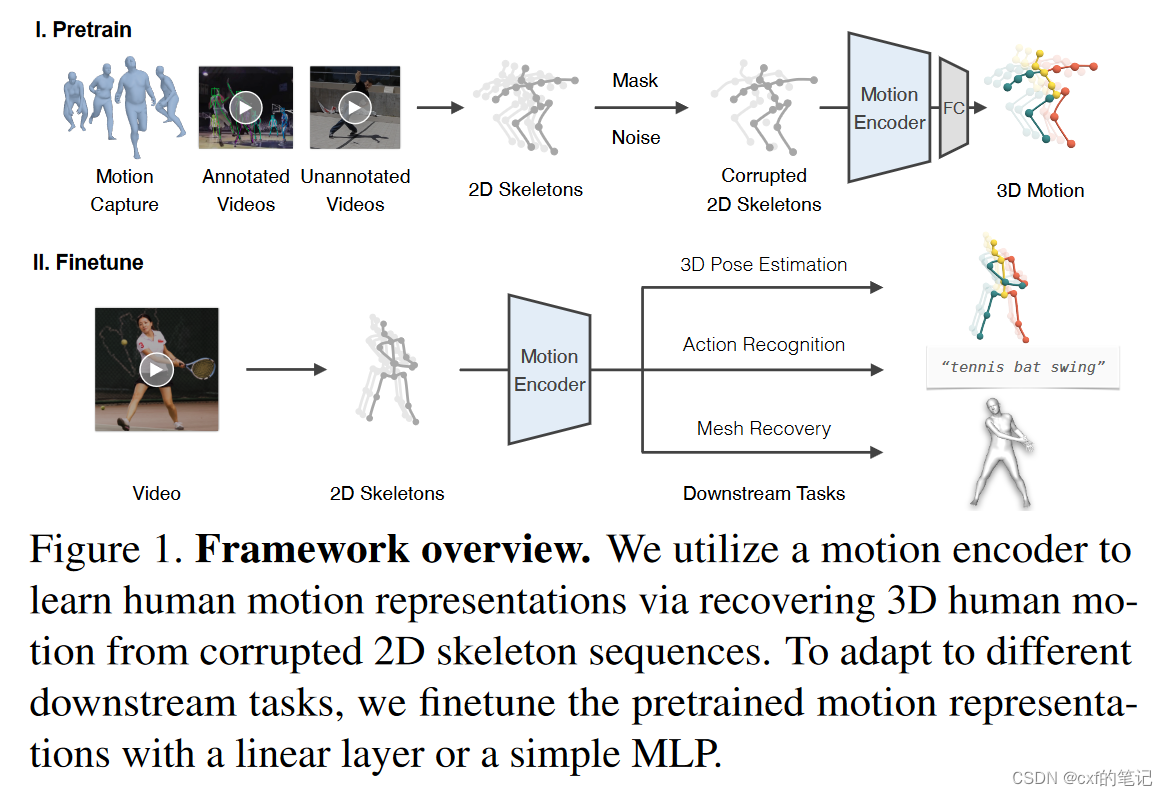 I. Pretrain

Motion Capture

Annotated Videos

Unannotated Videos

2D Skeletons

Mask

Noise

Corrupted 2D Skeletons

Motion Encoder

FC

3D Motion

II. Finetune

Video

2D Skeletons

Motion Encoder

3D Pose Estimation

Action Recognition

Mesh Recovery

Downstream Tasks

"tennis bat swing"

Figure 1. **Framework overview.** We utilize a motion encoder to learn human motion representations via recovering 3D human motion from corrupted 2D skeleton sequences. To adapt to different downstream tasks, we finetune the pretrained motion representations with a linear layer or a simple MLP.

CSDN @cxf的笔记